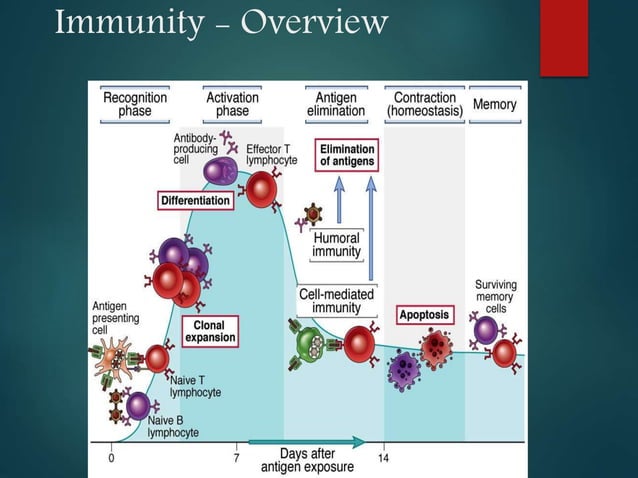 Immunity – Overview

Recognition phase

Activation phase

Antigen elimination

Contraction (homeostasis)

Memory

Antibody-producing cell

Effector T lymphocyte

Elimination of antigens

Differentiation

Humoral immunity

Cell-mediated immunity

Antigen presenting cell

Clonal expansion

Apoptosis

Surviving memory cells

Naive T lymphocyte

Naive B lymphocyte

0

7

Days after antigen exposure

14